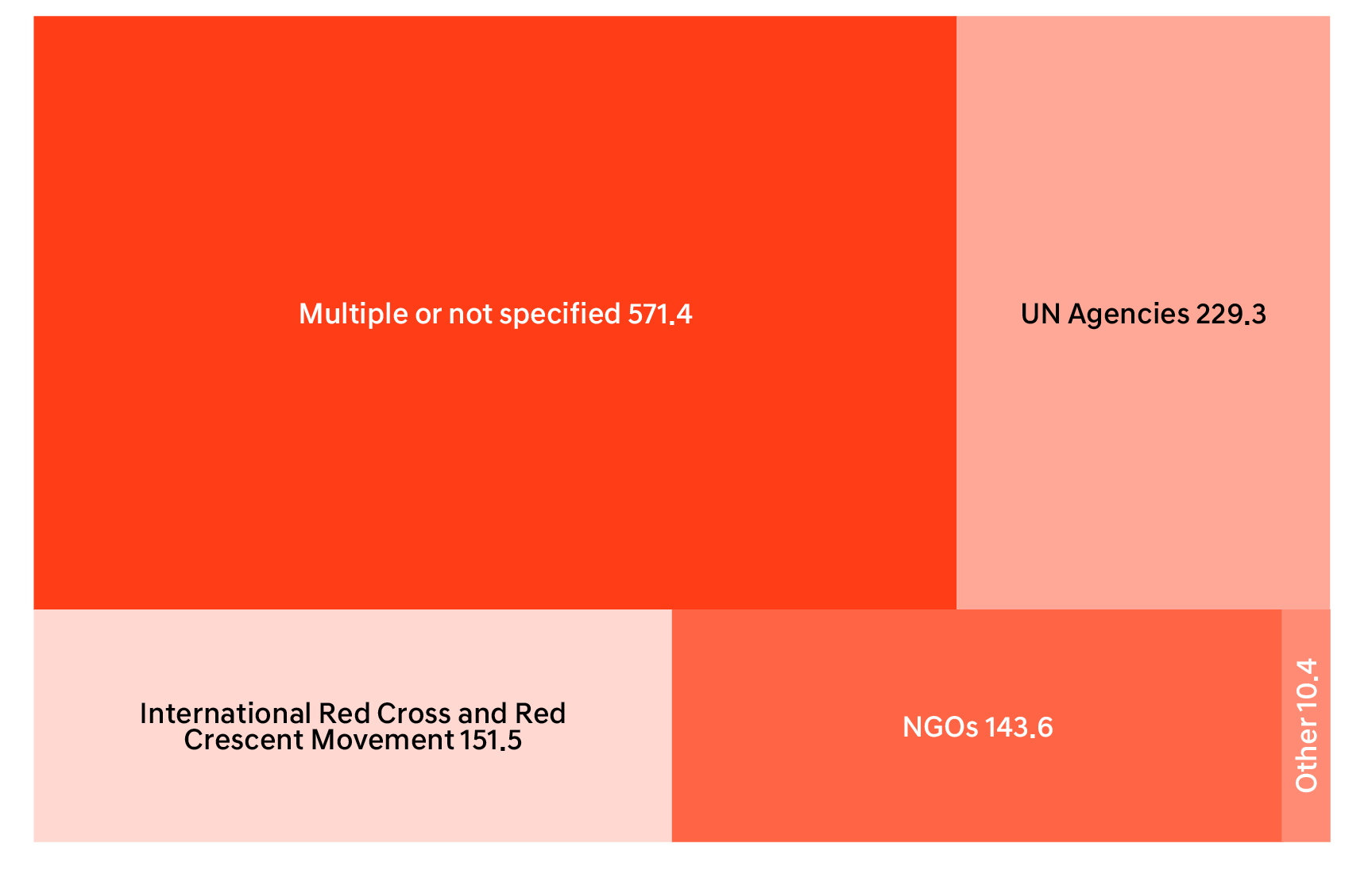 Multiple or not specified 571.4

UN Agencies 229.3

International Red Cross and Red Crescent Movement 151.5

NGOs 143.6

Other 10.4